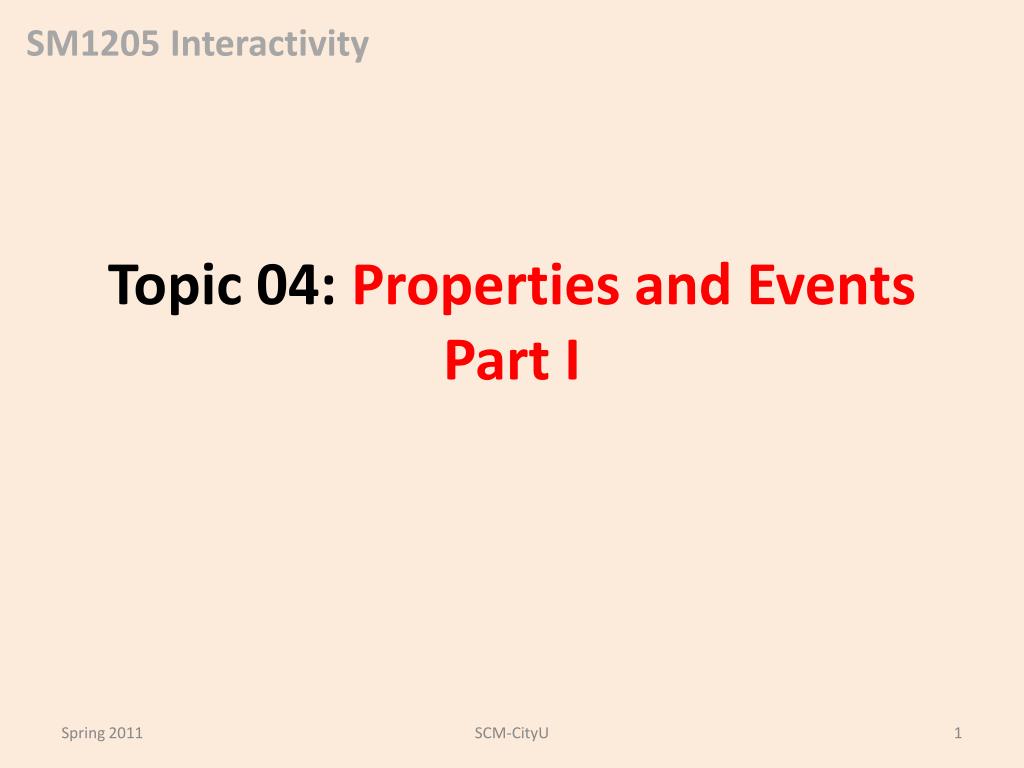 SM1205 Interactivity

Topic 04: Properties and Events
Part I

Spring 2011

SCM-CityU

1